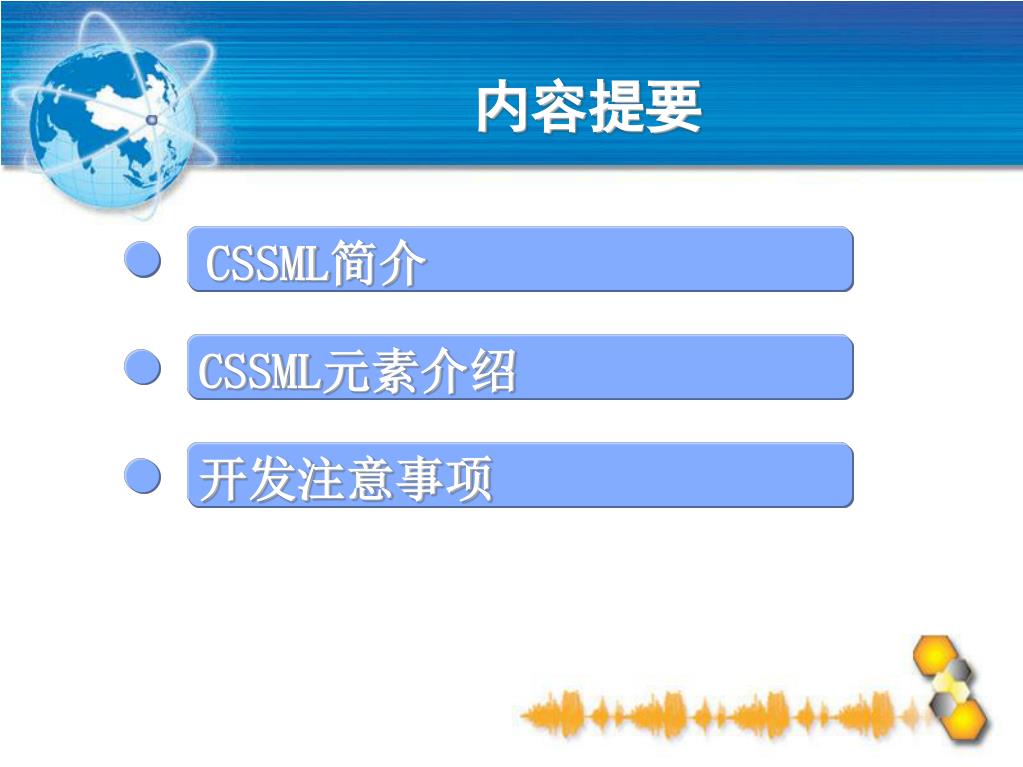 内容提要

CSSML简介

CSSML元素介绍

开发注意事项